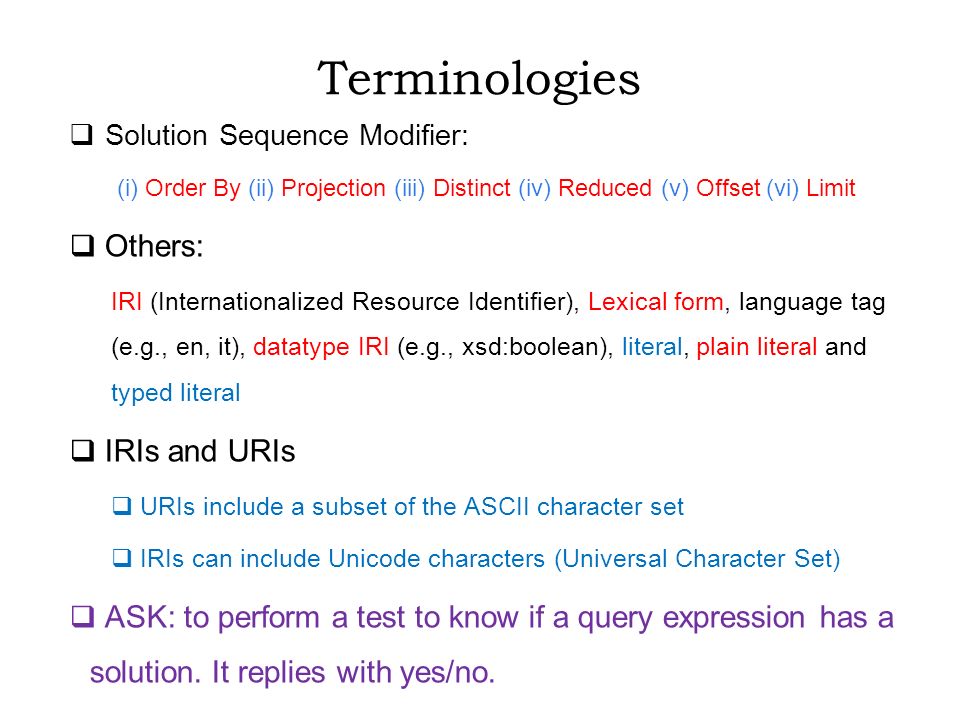 Terminologies

❑ Solution Sequence Modifier:

(i) Order By (ii) Projection (iii) Distinct (iv) Reduced (v) Offset (vi) Limit

❑ Others:

IRI (Internationalized Resource Identifier), Lexical form, language tag (e.g., en, it), datatype IRI (e.g., xsd:boolean), literal, plain literal and typed literal

❑ IRIs and URIs

❑ URIs include a subset of the ASCII character set

❑ IRIs can include Unicode characters (Universal Character Set)

❑ ASK: to perform a test to know if a query expression has a solution. It replies with yes/no.